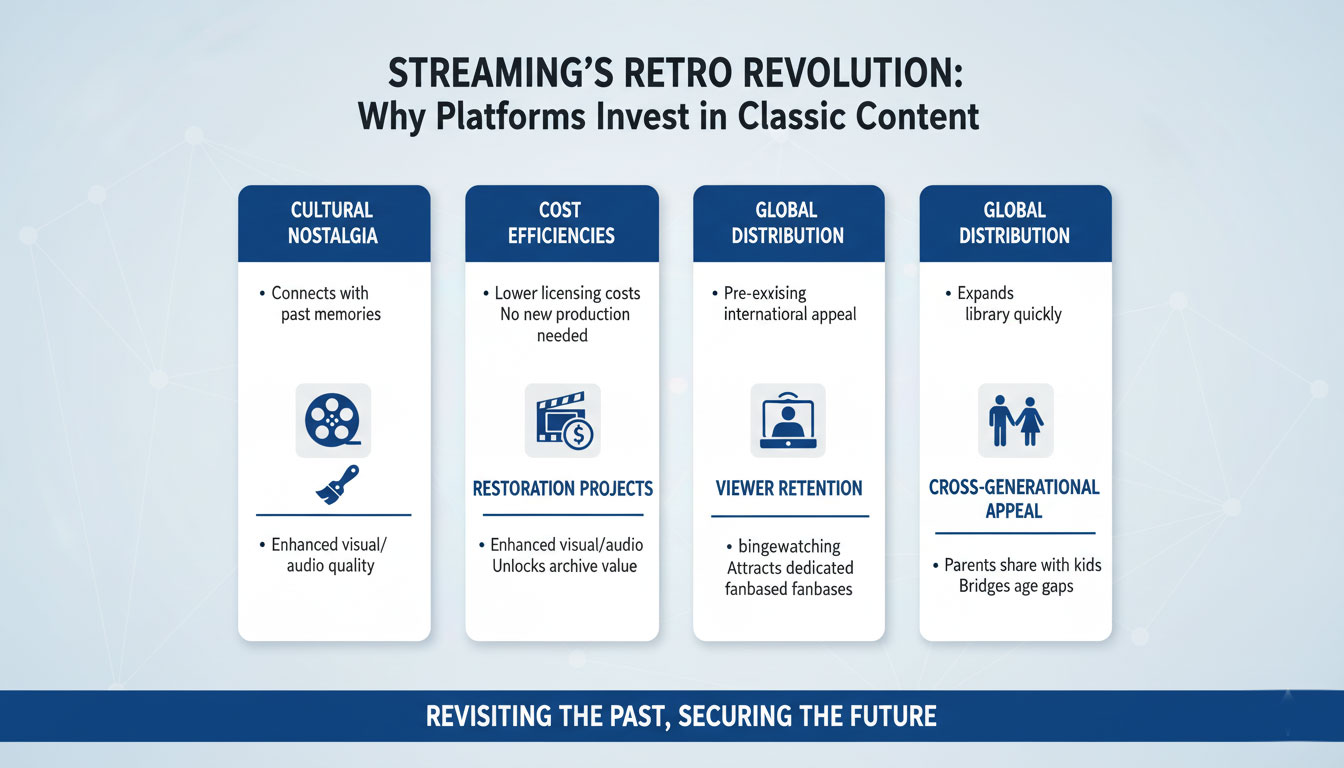 STREAMING'S RETRO REVOLUTION:
Why Platforms Invest in Classic Content

CULTURAL NOSTALGIA

• Connects with past memories

• Enhanced visual/ audio quality

COST EFFICIENCIES

• Lower licensing costs No new production needed

RESTORATION PROJECTS

• Enhanced visual/audio Unlocks archive value

GLOBAL DISTRIBUTION

• Pre-exxising international appeal

VIEWER RETENTION

• bingewatching Attracts dedicated fanbased fanbases

GLOBAL DISTRIBUTION

• Expands library quickly

CROSS-GENERATIONAL APPEAL

• Parents share with kids Bridges age gaps

REVISITING THE PAST, SECURING THE FUTURE